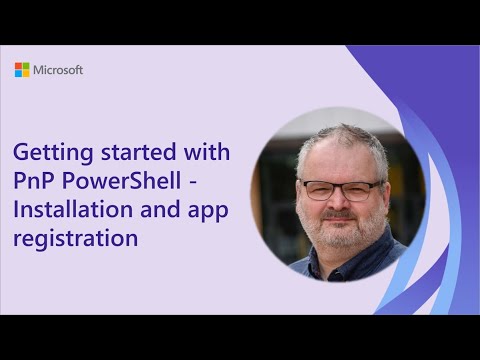 Microsoft

Getting started with PnP PowerShell - Installation and app registration